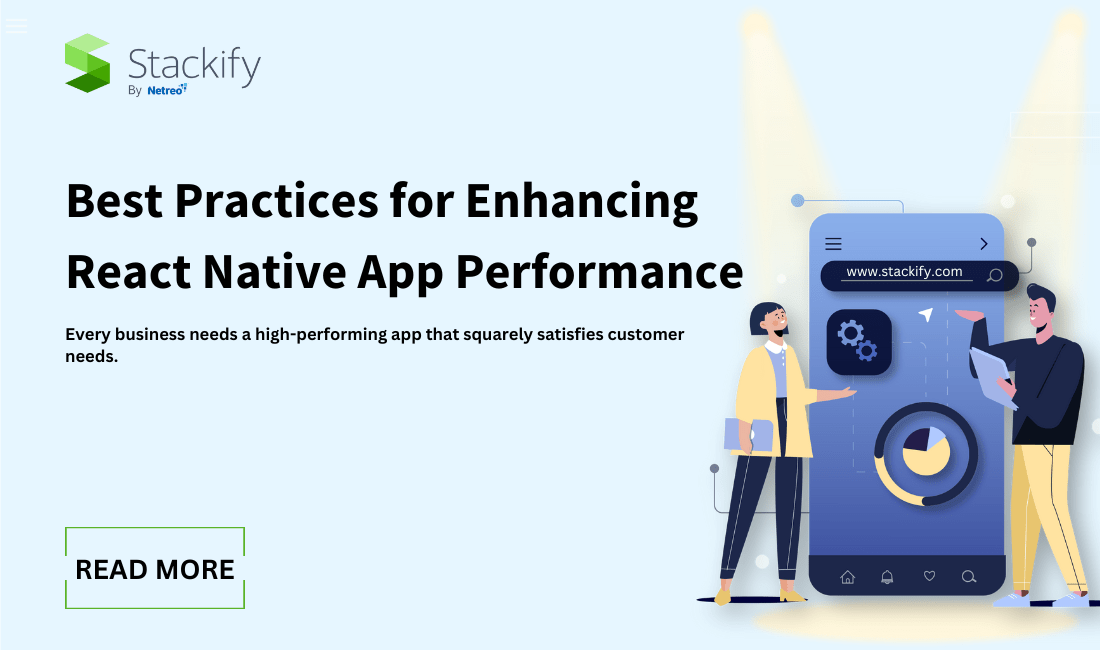 Stackify
By Netreo

Best Practices for Enhancing React Native App Performance

Every business needs a high-performing app that squarely satisfies customer needs.

READ MORE

www.stackify.com